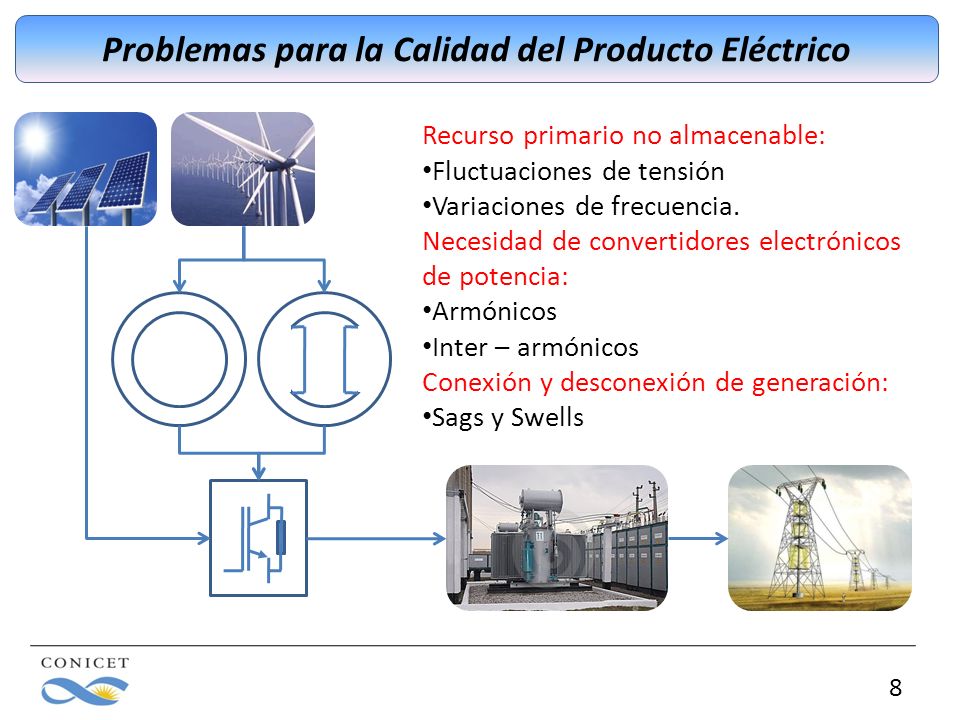 Problemas para la Calidad del Producto Eléctrico

Recurso primario no almacenable:
•Fluctuaciones de tensión
•Variaciones de frecuencia.
Necesidad de convertidores electrónicos de potencia:
•Armónicos
•Inter – armónicos
Conexión y desconexión de generación:
•Sags y Swells

CONICET

8